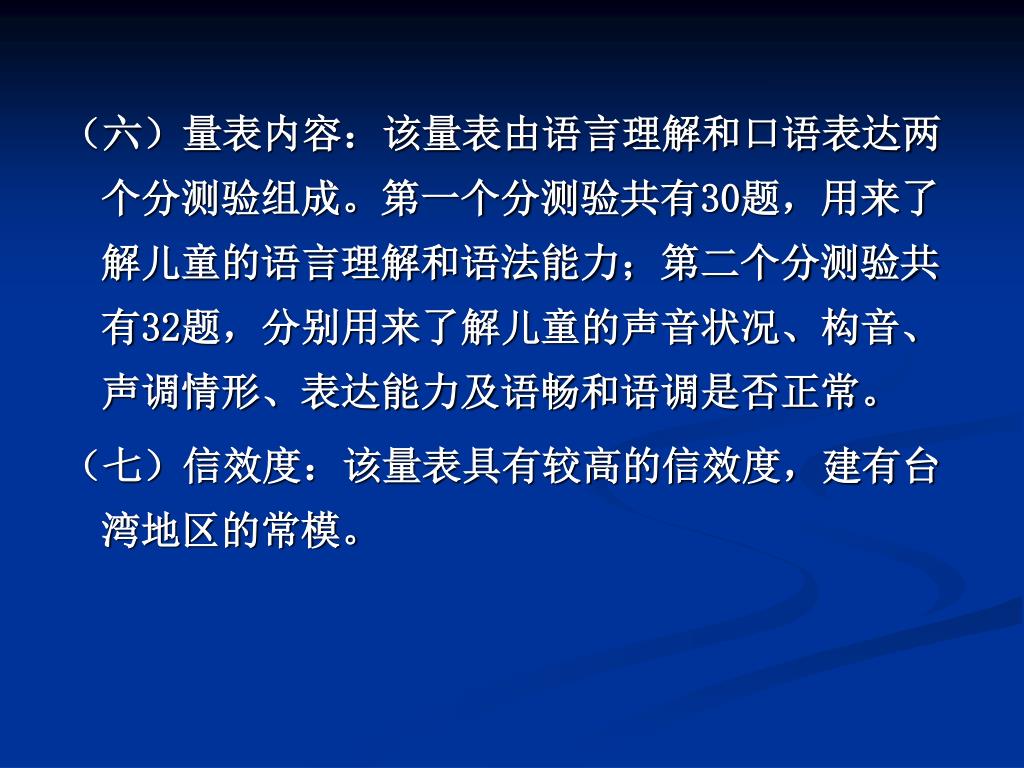 （六）量表内容：该量表由语言理解和口语表达两个分测验组成。第一个分测验共有30题，用来了解儿童的语言理解和语法能力；第二个分测验共有32题，分别用来了解儿童的声音状况、构音、声调情形、表达能力及语畅和语调是否正常。

（七）信效度：该量表具有较高的信效度，建有台湾地区的常模。